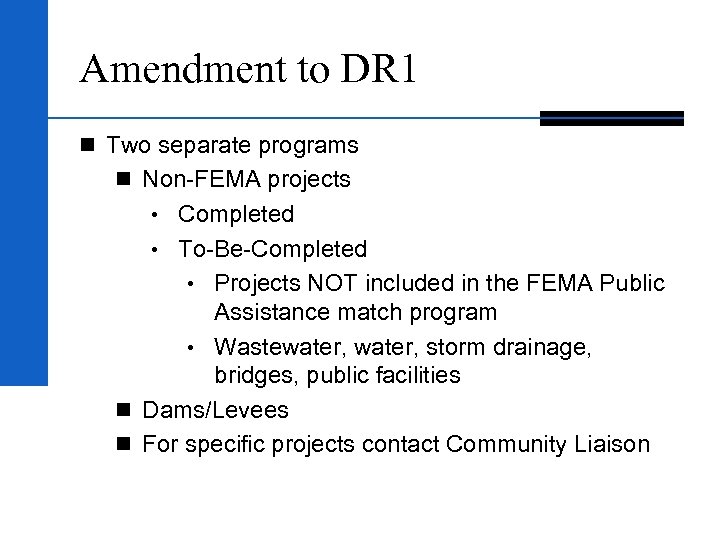 Amendment to DR1

- Two separate programs
  - Non-FEMA projects
    - Completed
    - To-Be-Completed
      - Projects NOT included in the FEMA Public Assistance match program
      - Wastewater, water, storm drainage, bridges, public facilities
  - Dams/Levees
  - For specific projects contact Community Liaison